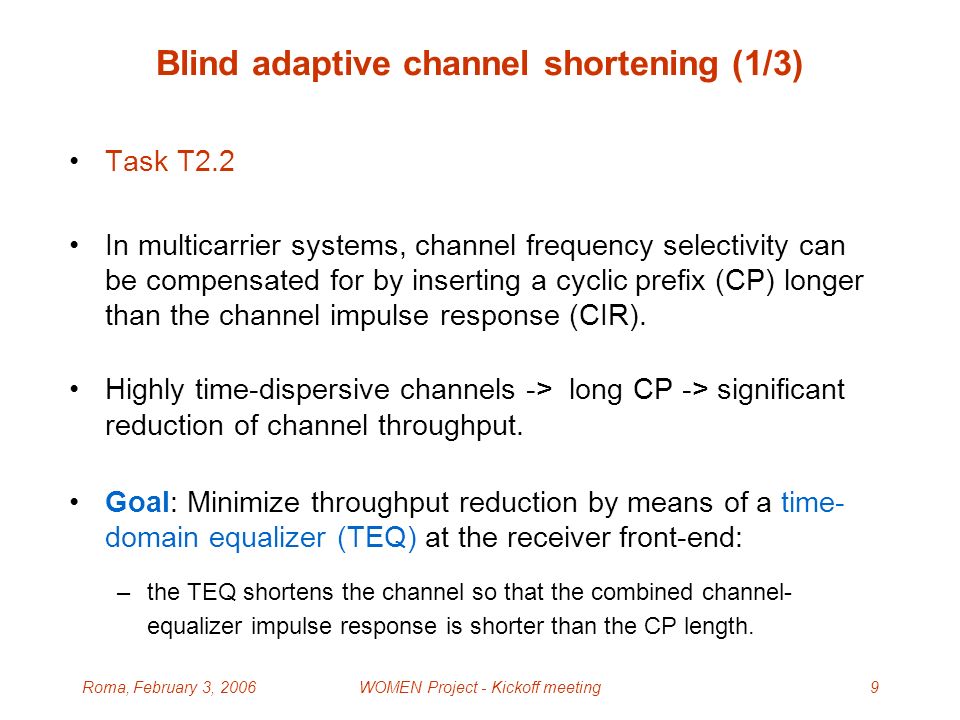 Blind adaptive channel shortening (1/3)

• Task T2.2

• In multicarrier systems, channel frequency selectivity can be compensated for by inserting a cyclic prefix (CP) longer than the channel impulse response (CIR).

• Highly time-dispersive channels -> long CP -> significant reduction of channel throughput.

• Goal: Minimize throughput reduction by means of a time-domain equalizer (TEQ) at the receiver front-end:

– the TEQ shortens the channel so that the combined channel-equalizer impulse response is shorter than the CP length.

Roma, February 3, 2006 WOMEN Project - Kickoff meeting 9